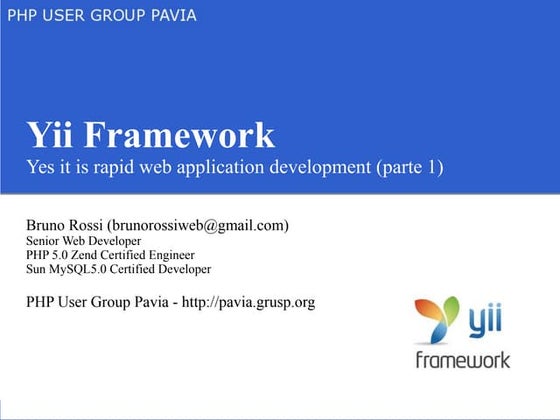 PHP USER GROUP PAVIA

Yii Framework

Yes it is rapid web application development (parte 1)

Bruno Rossi (brunorossiweb@gmail.com)
Senior Web Developer
PHP 5.0 Zend Certified Engineer
Sun MySQL5.0 Certified Developer

PHP User Group Pavia - http://pavia.grusp.org

yii
framework